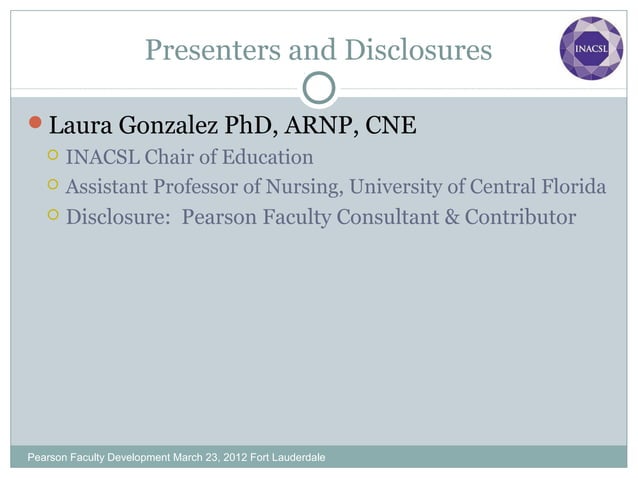 Presenters and Disclosures

INACSL

Laura Gonzalez PhD, ARNP, CNE
INACSL Chair of Education
Assistant Professor of Nursing, University of Central Florida
Disclosure: Pearson Faculty Consultant & Contributor

Pearson Faculty Development March 23, 2012 Fort Lauderdale